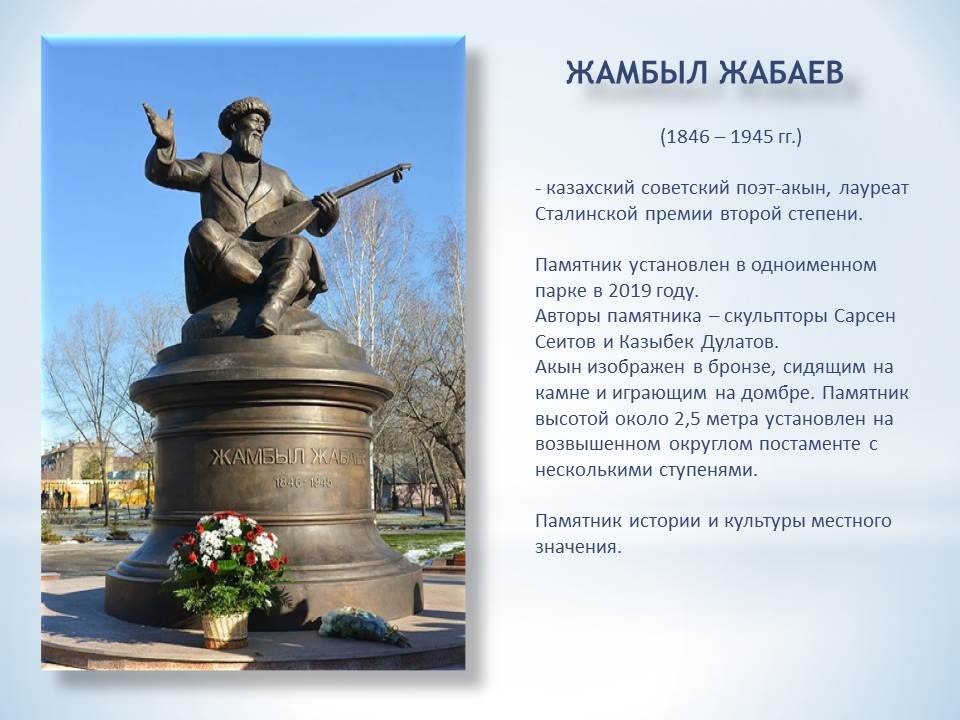 ЖАМБЫЛ ЖАБАЕВ

(1846 – 1945 гг.)

- казахский советский поэт-акын, лауреат Сталинской премии второй степени.

Памятник установлен в одноименном парке в 2019 году.
Авторы памятника – скульпторы Сарсен Сеитов и Казыбек Дулатов.
Акын изображен в бронзе, сидящим на камне и играющим на домбре. Памятник высотой около 2,5 метра установлен на возвышенном округлом постаменте с несколькими ступенями.

Памятник истории и культуры местного значения.

ЖАМБЫЛ ЖАБАЕВ
1846 - 1945